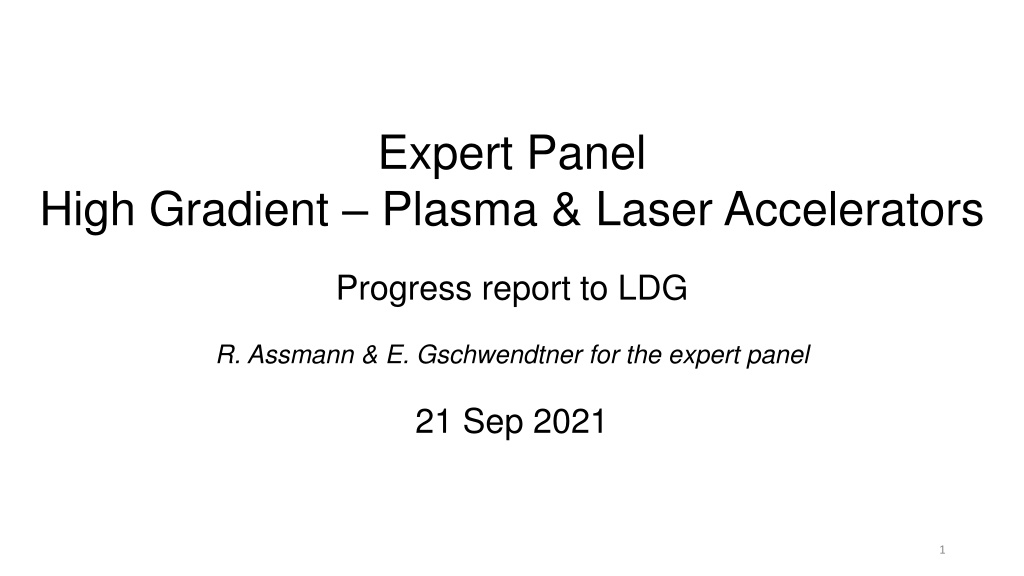 Expert Panel
High Gradient – Plasma & Laser Accelerators

Progress report to LDG

R. Assmann & E. Gschwendtner for the expert panel

21 Sep 2021

1